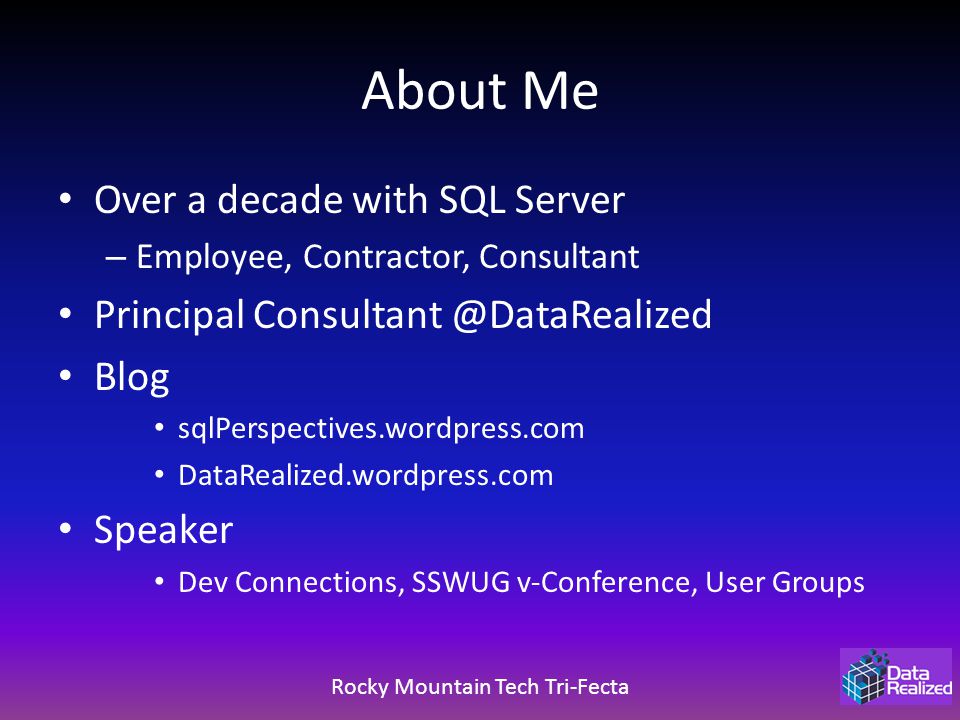 About Me

• Over a decade with SQL Server
– Employee, Contractor, Consultant
• Principal Consultant @DataRealized
• Blog
• sqlPerspectives.wordpress.com
• DataRealized.wordpress.com
• Speaker
• Dev Connections, SSWUG v-Conference, User Groups

Rocky Mountain Tech Tri-Fecta

Data Realized